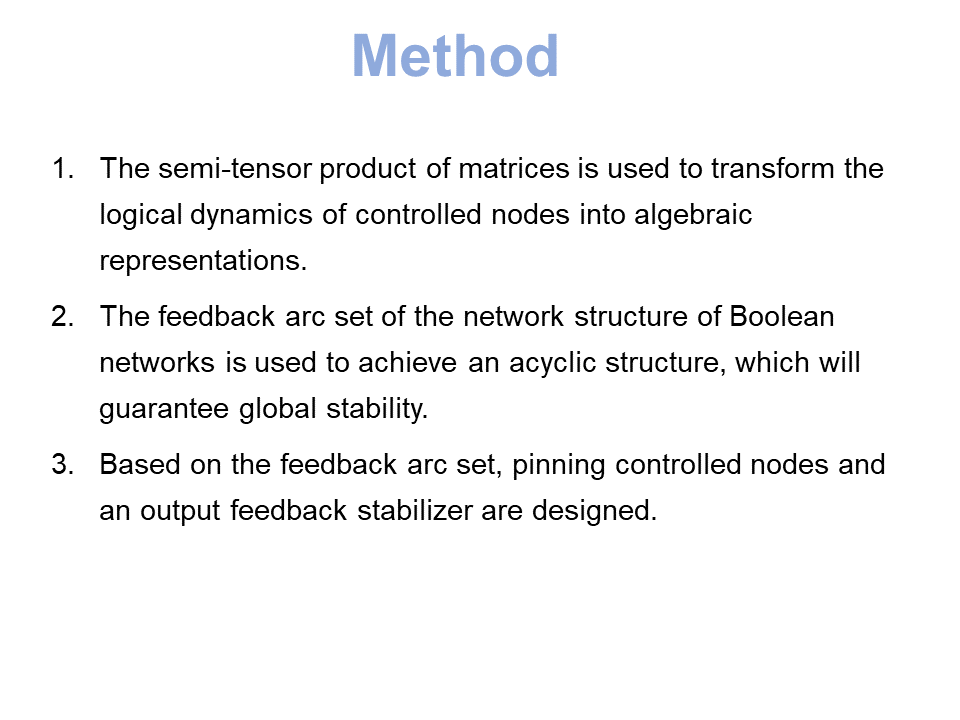 Method

1. The semi-tensor product of matrices is used to transform the logical dynamics of controlled nodes into algebraic representations.

2. The feedback arc set of the network structure of Boolean networks is used to achieve an acyclic structure, which will guarantee global stability.

3. Based on the feedback arc set, pinning controlled nodes and an output feedback stabilizer are designed.